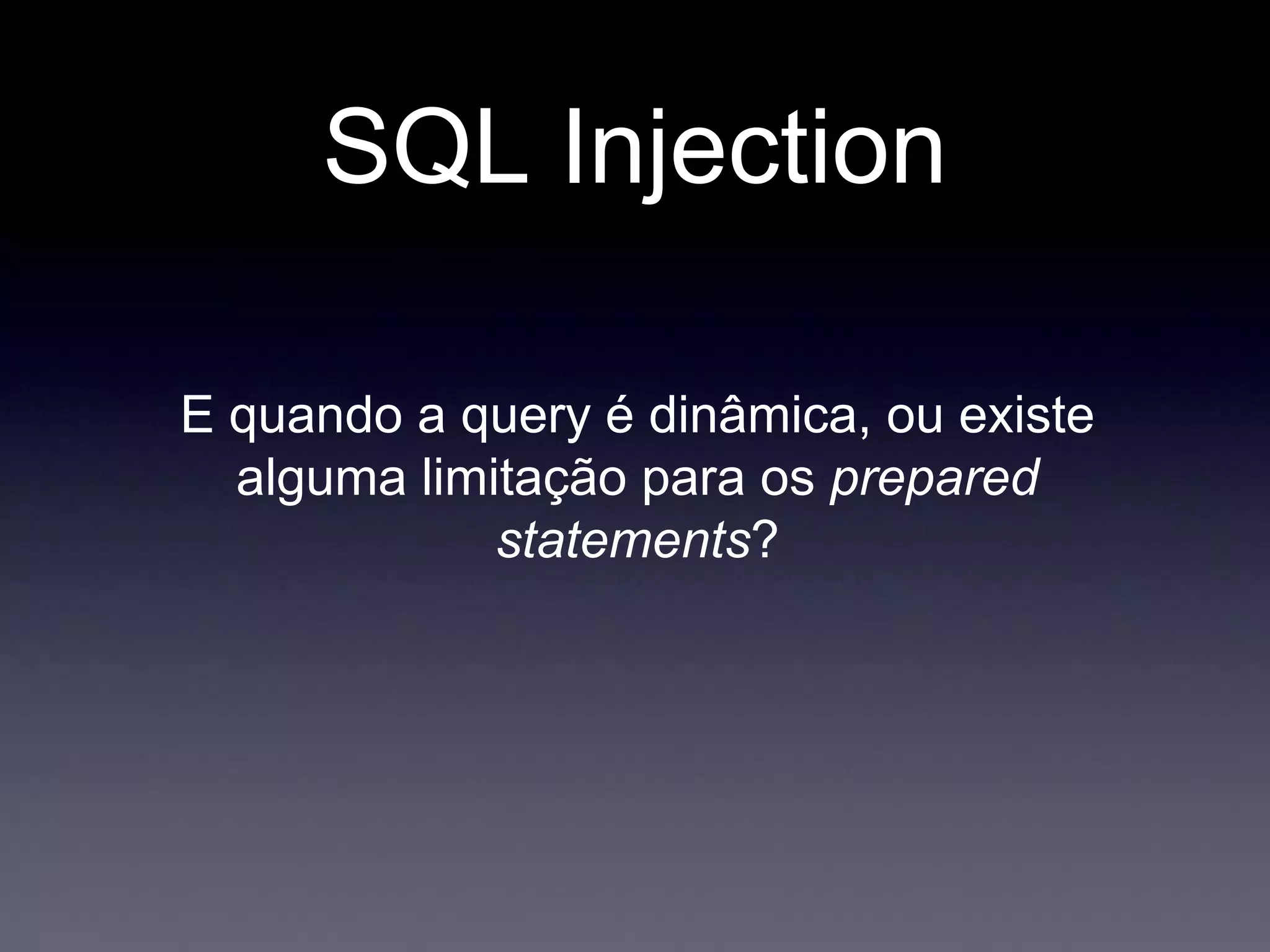 SQL Injection

E quando a query é dinâmica, ou existe alguma limitação para os prepared statements?